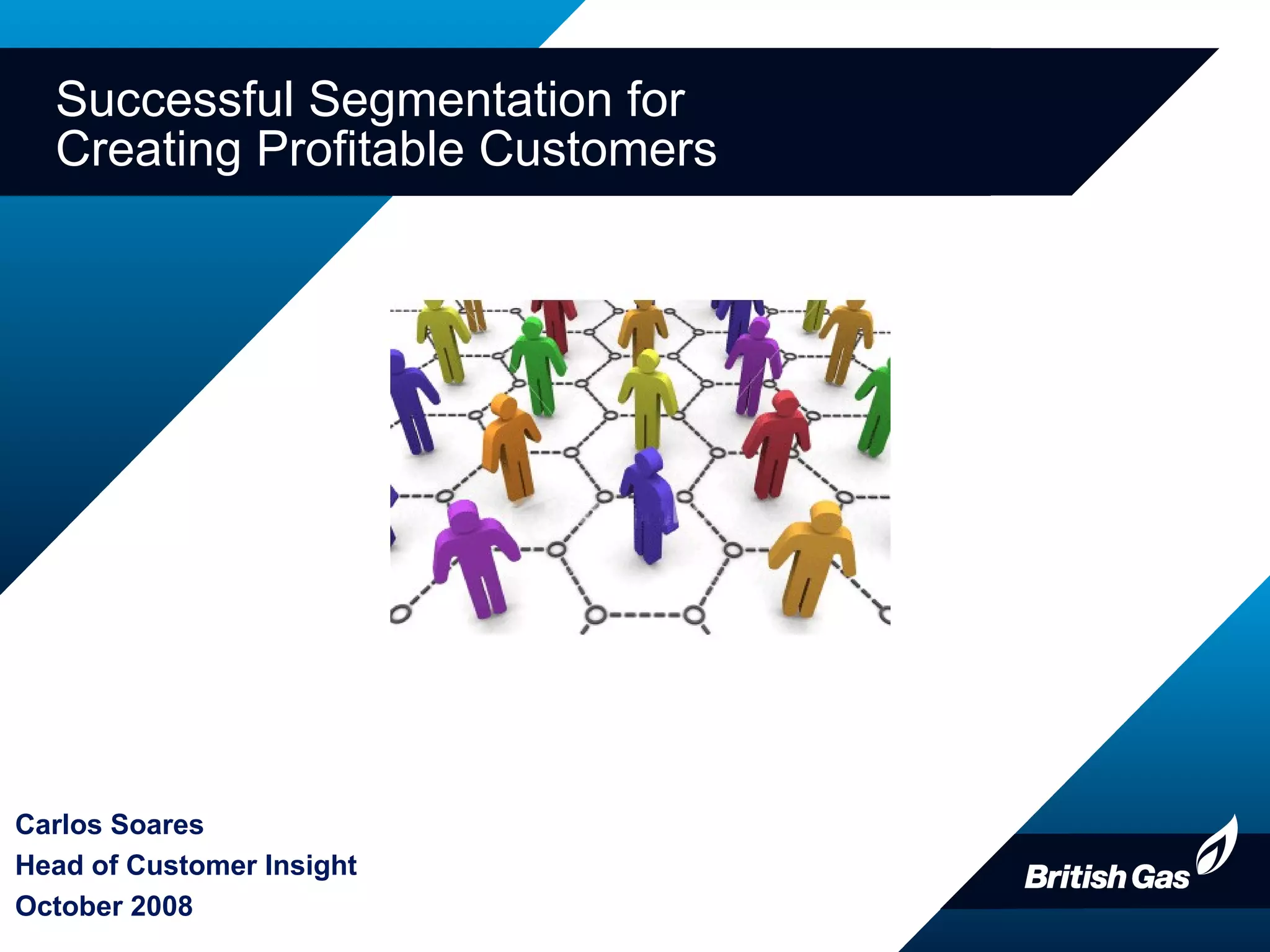 Successful Segmentation for Creating Profitable Customers

Carlos Soares
Head of Customer Insight
October 2008

British Gas